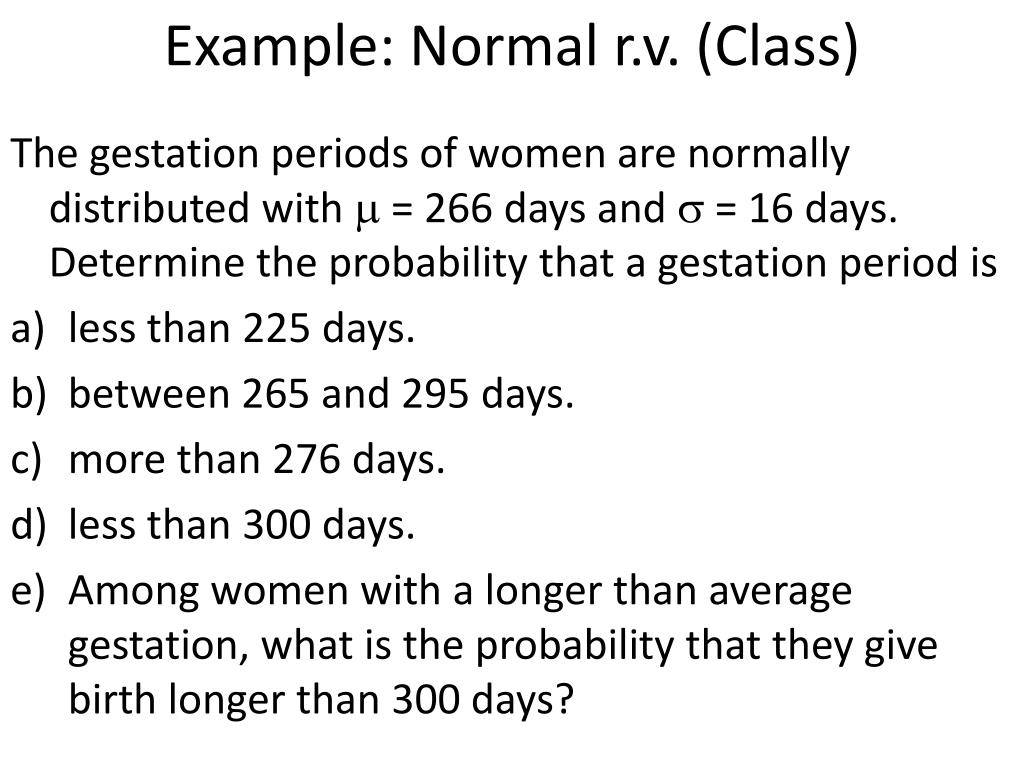 Example: Normal r.v. (Class)

The gestation periods of women are normally distributed with $\mu$ = 266 days and $\sigma$ = 16 days. Determine the probability that a gestation period is

a) less than 225 days.

b) between 265 and 295 days.

c) more than 276 days.

d) less than 300 days.

e) Among women with a longer than average gestation, what is the probability that they give birth longer than 300 days?